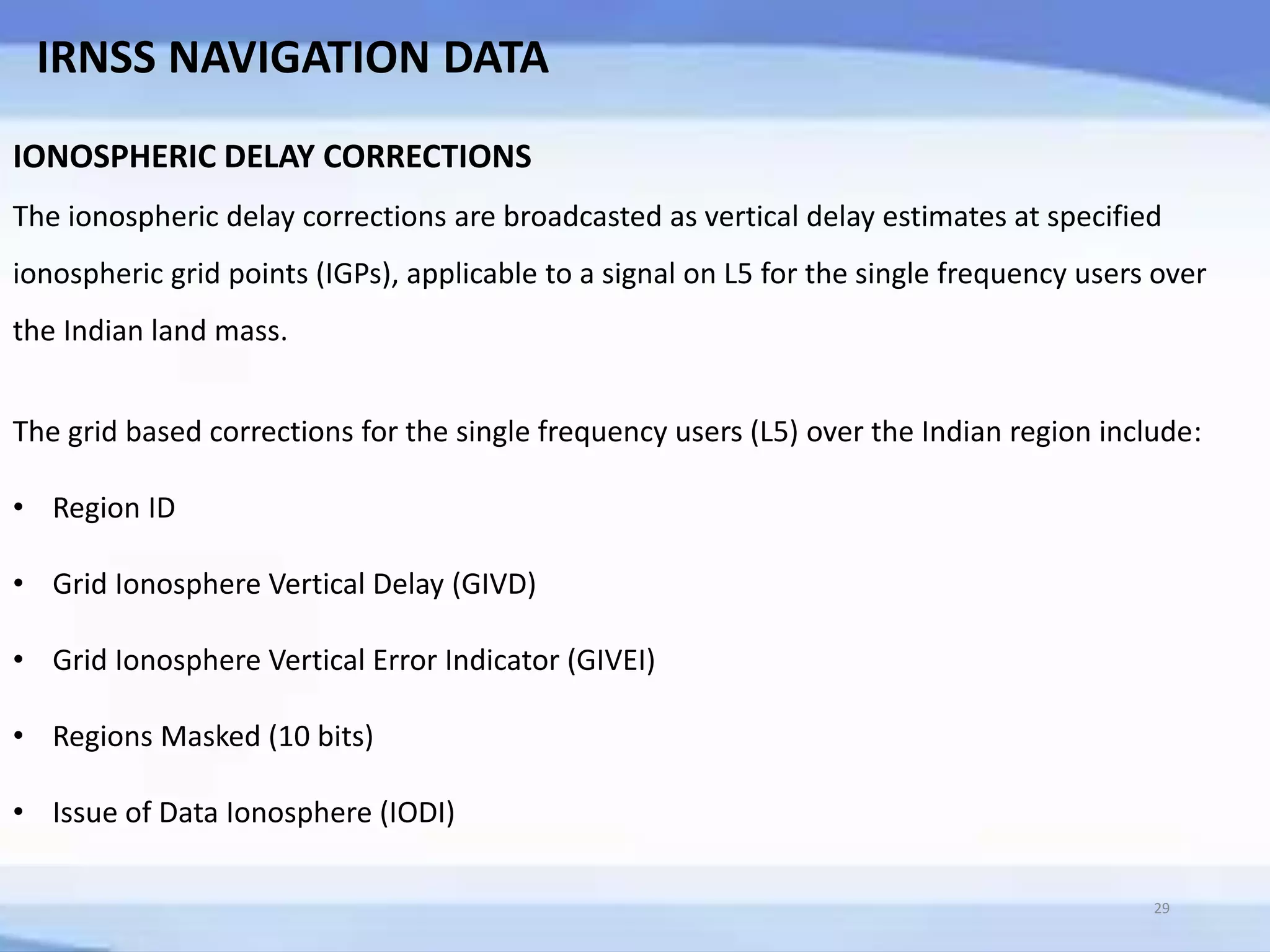 IRNSS NAVIGATION DATA

IONOSPHERIC DELAY CORRECTIONS

The ionospheric delay corrections are broadcasted as vertical delay estimates at specified ionospheric grid points (IGPs), applicable to a signal on L5 for the single frequency users over the Indian land mass.

The grid based corrections for the single frequency users (L5) over the Indian region include:

• Region ID
• Grid Ionosphere Vertical Delay (GIVD)
• Grid Ionosphere Vertical Error Indicator (GIVEI)
• Regions Masked (10 bits)
• Issue of Data Ionosphere (IODI)

29